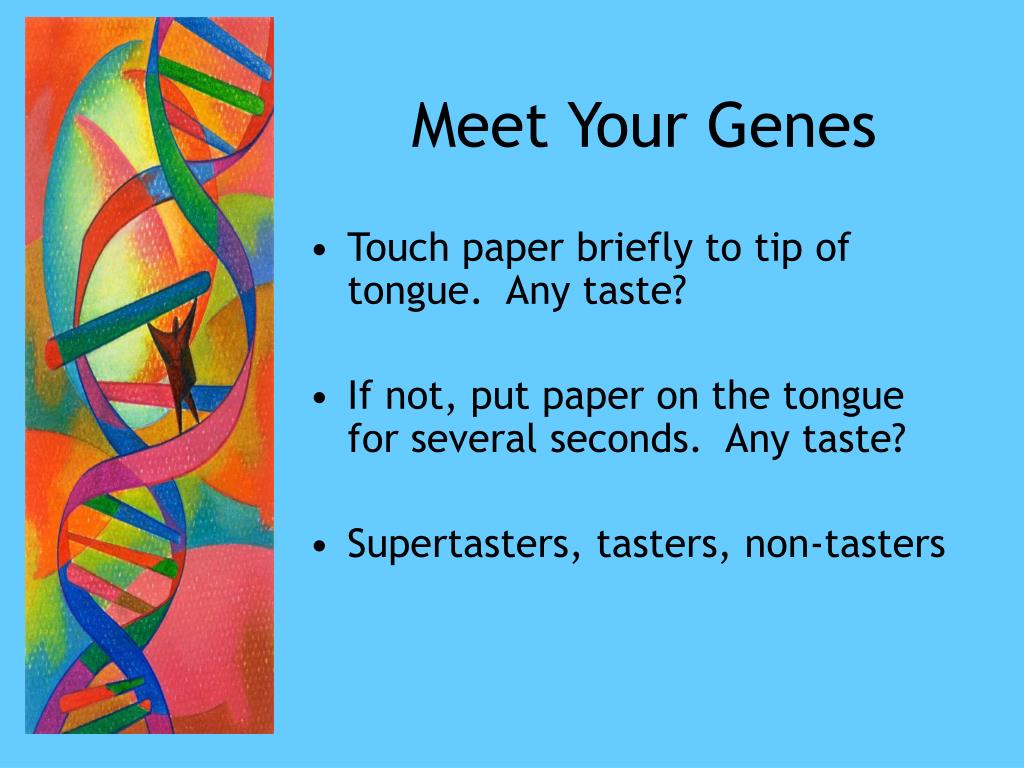 Meet Your Genes

• Touch paper briefly to tip of tongue.  Any taste?

• If not, put paper on the tongue for several seconds.  Any taste?

• Supertasters, tasters, non-tasters